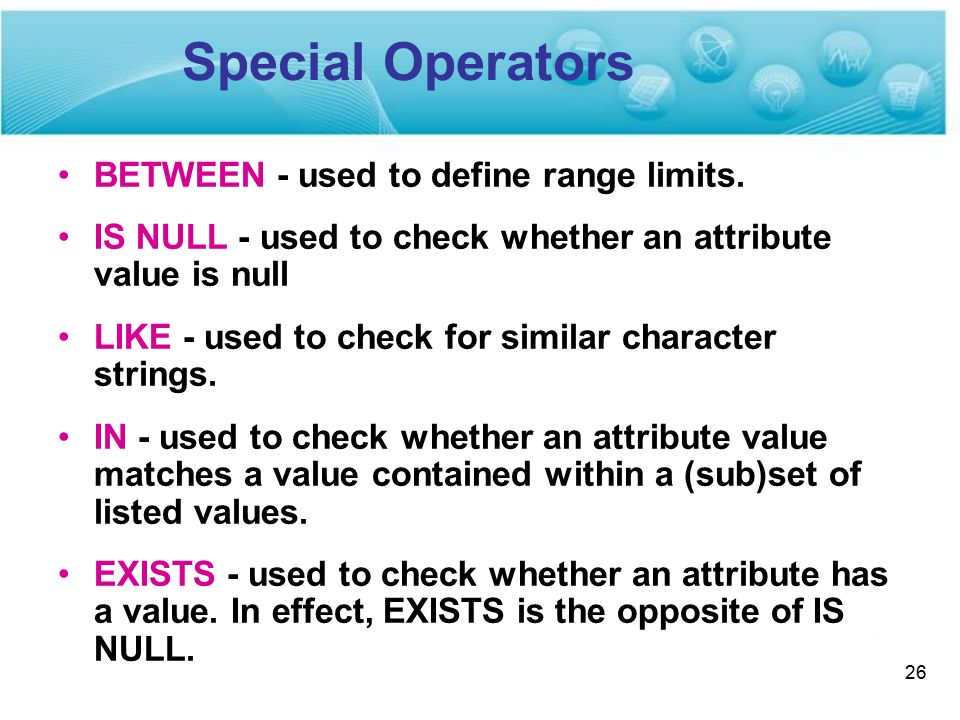 Special Operators

• BETWEEN - used to define range limits.

• IS NULL - used to check whether an attribute value is null

• LIKE - used to check for similar character strings.

• IN - used to check whether an attribute value matches a value contained within a (sub)set of listed values.

• EXISTS - used to check whether an attribute has a value. In effect, EXISTS is the opposite of IS NULL.

26